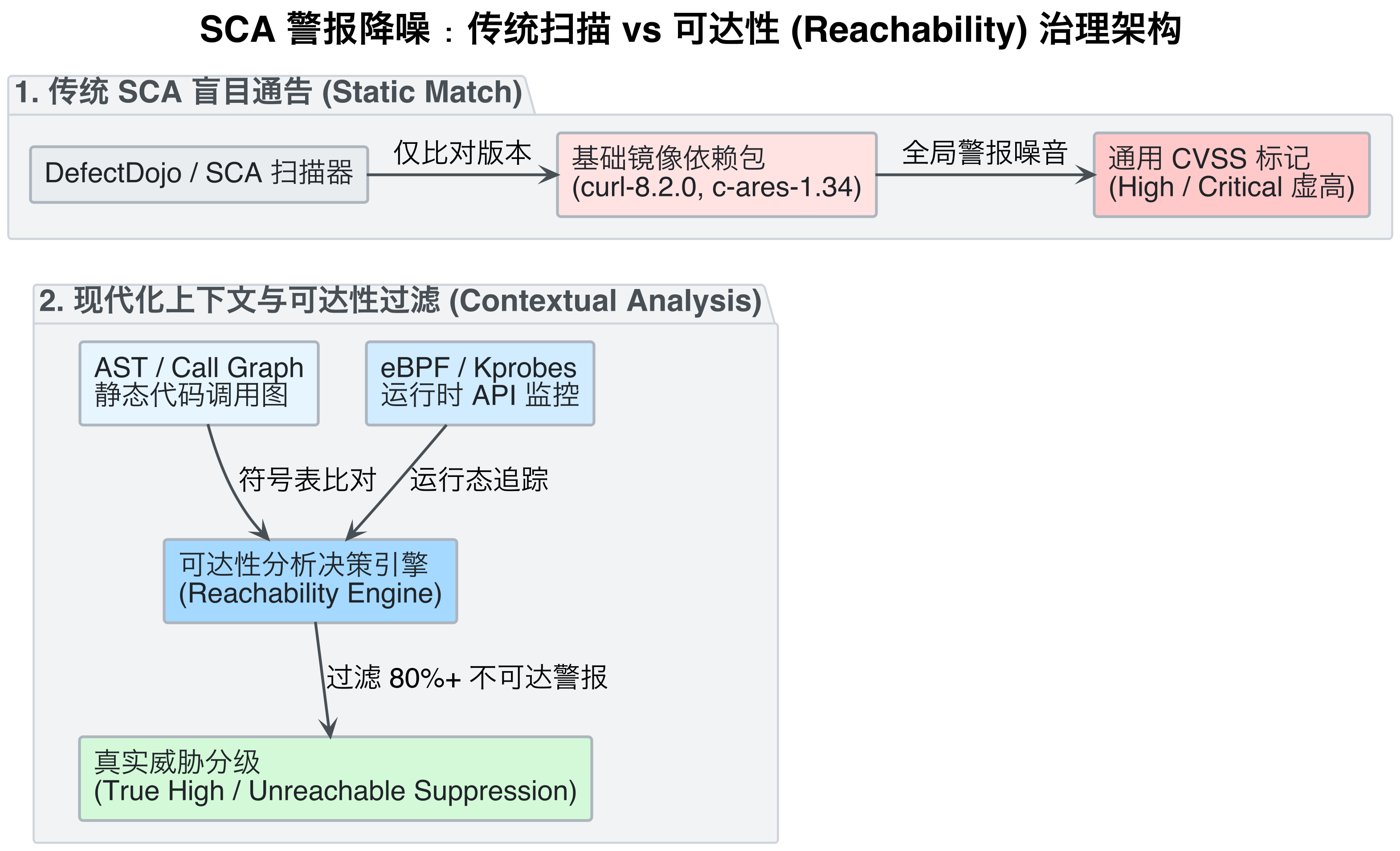 SCA 警报降噪：传统扫描 vs 可达性 (Reachability) 治理架构

1. 传统 SCA 盲目通告 (Static Match)

DefectDojo / SCA 扫描器

仅比对版本

基础镜像依赖包
(curl-8.2.0, c-ares-1.34)

全局警报噪音

通用 CVSS 标记
(High / Critical 虚高)

2. 现代化上下文与可达性过滤 (Contextual Analysis)

AST / Call Graph
静态代码调用图

eBPF / Kprobes
运行时 API 监控

符号表比对

运行态追踪

可达性分析决策引擎
(Reachability Engine)

过滤 80%+ 不可达警报

真实威胁分级
(True High / Unreachable Suppression)